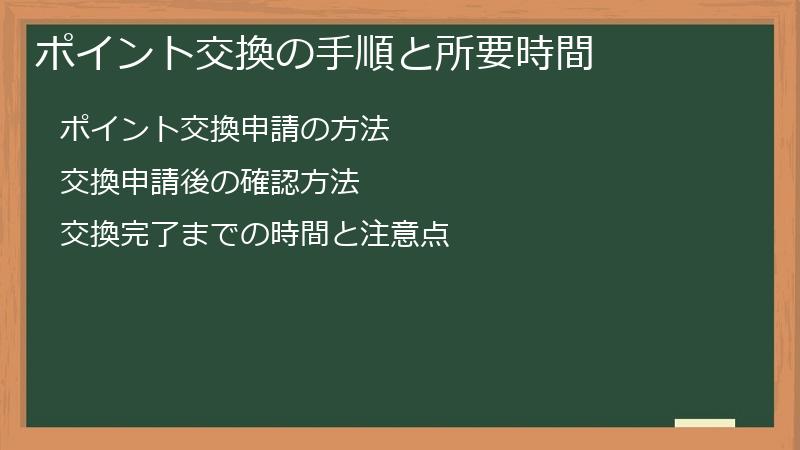 ポイント交換の手順と所要時間

ポイント交換申請の方法

交換申請後の確認方法

交換完了までの時間と注意点